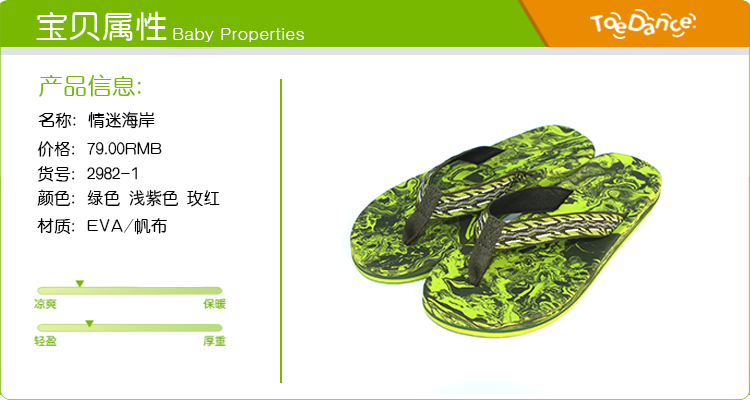 宝贝属性 Baby Properties

ToeDance

产品信息:

名称: 情迷海岸

价格: 79.00RMB

货号: 2982-1

颜色: 绿色 浅紫色 玫红

材质: EVA/帆布

凉爽 保暖

轻盈 厚重